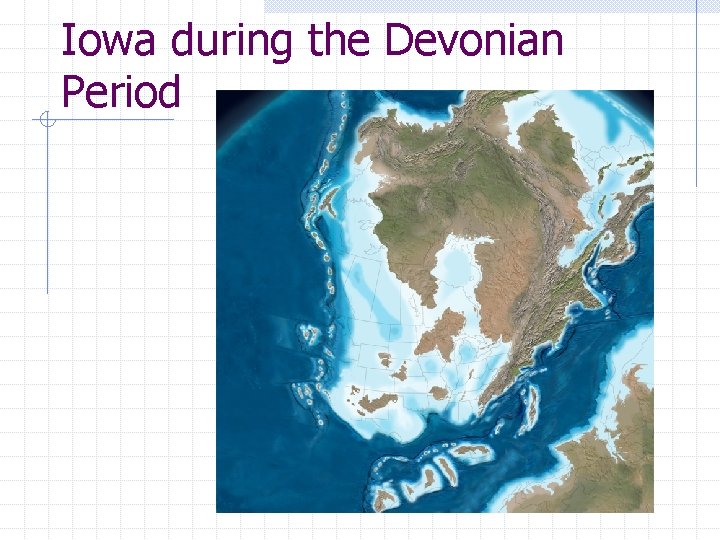 Iowa during the Devonian Period